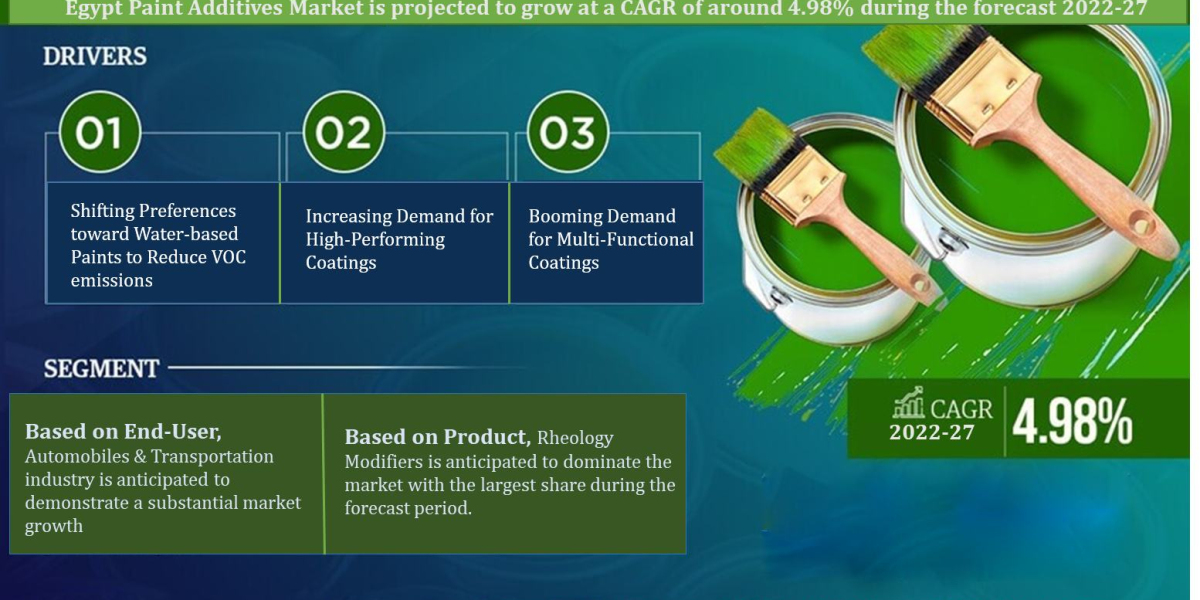 Egypt Paint Additives Market is projected to grow at a CAGR of around 4.98% during the forecast 2022-27

DRIVERS

01

Shifting Preferences toward Water-based Paints to Reduce VOC emissions

02

Increasing Demand for High-Performing Coatings

03

Booming Demand for Multi-Functional Coatings

SEGMENT

Based on End-User, Automobiles & Transportation industry is anticipated to demonstrate a substantial market growth

Based on Product, Rheology Modifiers is anticipated to dominate the market with the largest share during the forecast period.

CAGR 2022-27

4.98%